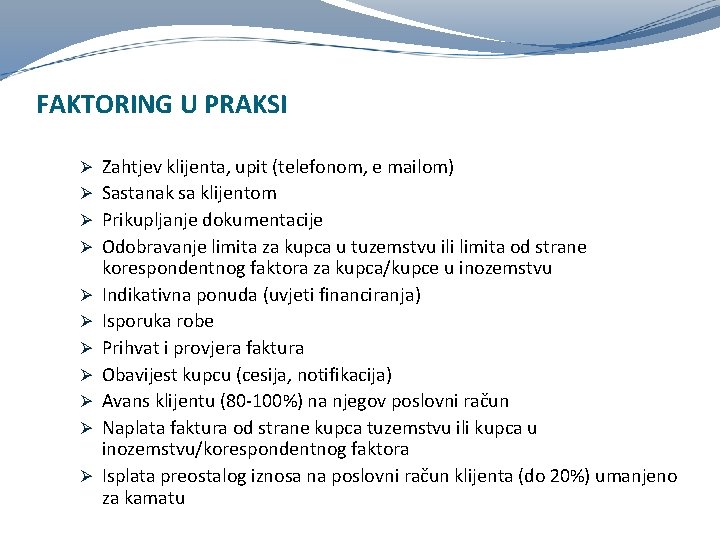 FAKTORING U PRAKSI

➢ Zahtjev klijenta, upit (telefonom, e mailom)
➢ Sastanak sa klijentom
➢ Prikupljanje dokumentacije
➢ Odobravanje limita za kupca u tuzemstvu ili limita od strane korespondentnog faktora za kupca/kupce u inozemstvu
➢ Indikativna ponuda (uvjeti financiranja)
➢ Isporuka robe
➢ Prihvat i provjera faktura
➢ Obavijest kupcu (cesija, notifikacija)
➢ Avans klijentu (80-100%) na njegov poslovni račun
➢ Naplata faktura od strane kupca tuzemstvu ili kupca u inozemstvu/korespondentnog faktora
➢ Isplata preostalog iznosa na poslovni račun klijenta (do 20%) umanjeno za kamatu